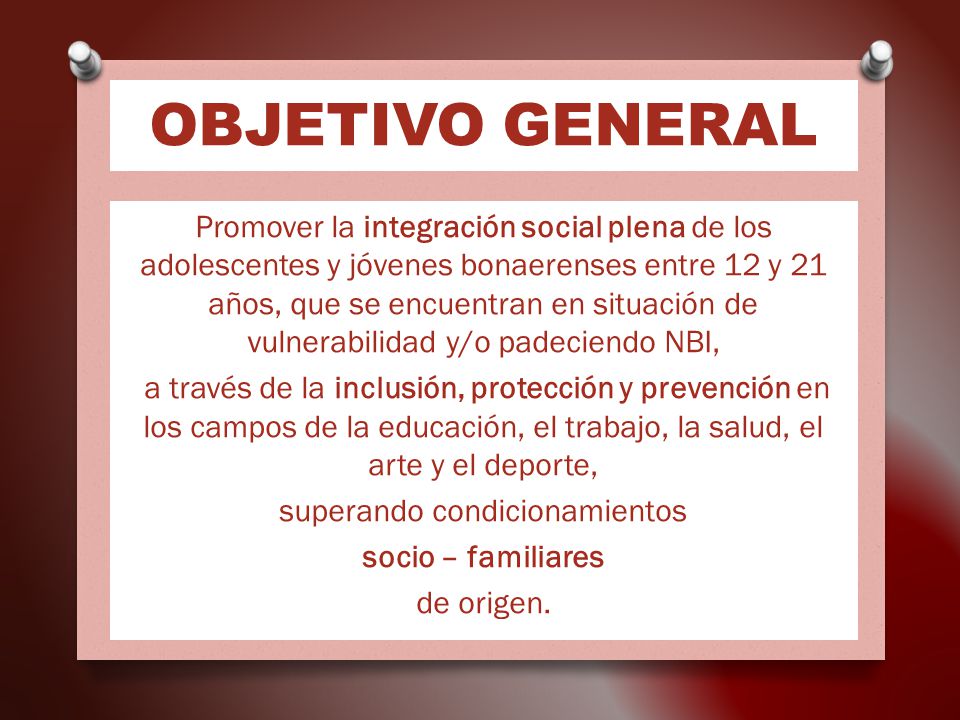 OBJETIVO GENERAL

Promover la integración social plena de los adolescentes y jóvenes bonaerenses entre 12 y 21 años, que se encuentran en situación de vulnerabilidad y/o padeciendo NBI,

a través de la inclusión, protección y prevención en los campos de la educación, el trabajo, la salud, el arte y el deporte,

superando condicionamientos

socio – familiares

de origen.